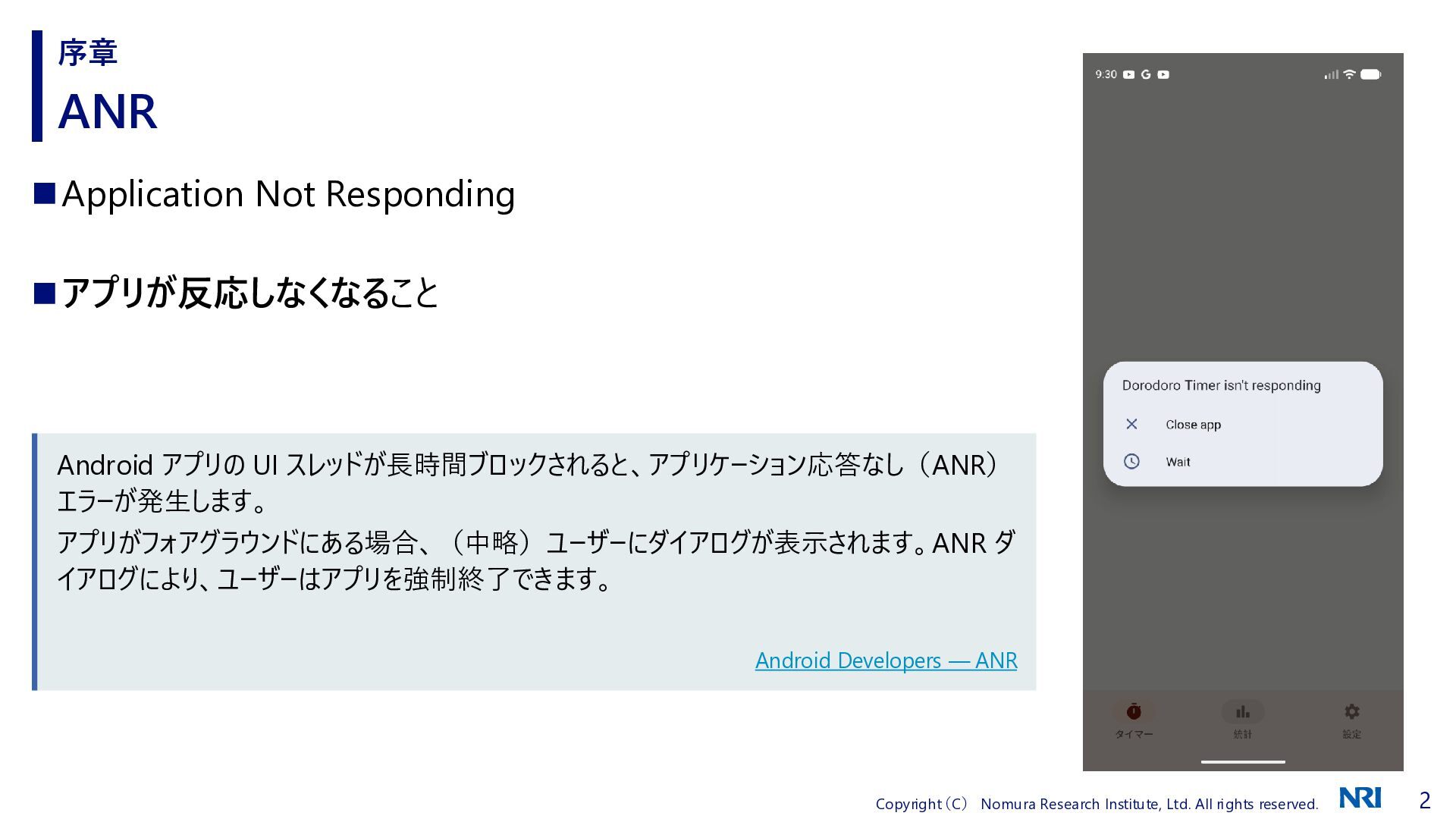 序章

ANR

■Application Not Responding

■アプリが反応しなくなること

Android アプリの UI スレッドが長時間ブロックされると、アプリケーション応答なし（ANR）エラーが発生します。

アプリがフォアグラウンドにある場合、（中略）ユーザーにダイアログが表示されます。ANR ダイアログにより、ユーザーはアプリを強制終了できます。

Android Developers — ANR

9:30

Dorodoro Timer isn't responding

Close app

Wait

タイマー

統計

設定

Copyright（C） Nomura Research Institute, Ltd. All rights reserved.

NRI

2